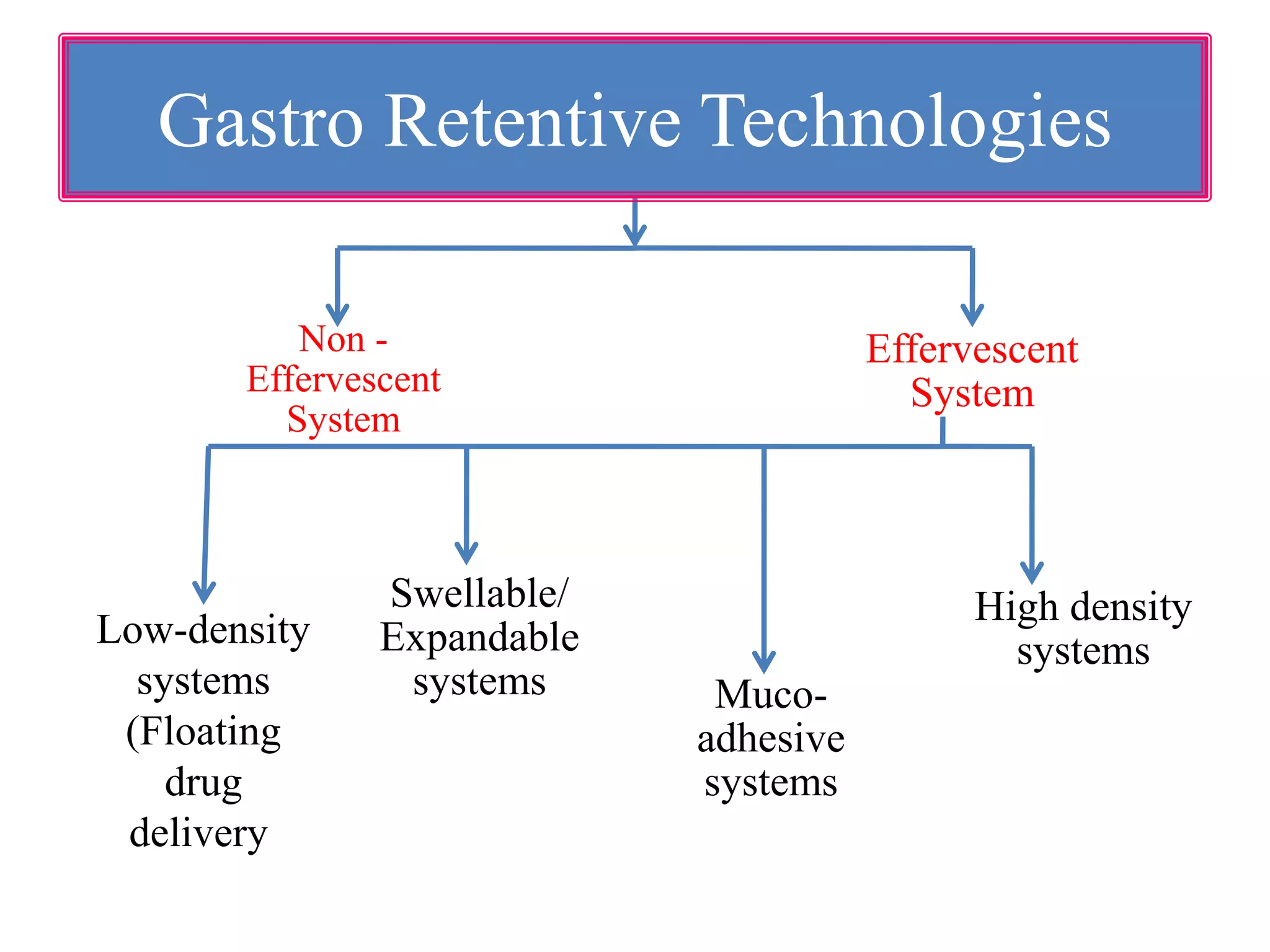 Gastro Retentive Technologies

Non - Effervescent System

Effervescent System

Low-density systems (Floating drug delivery

Swellable/ Expandable systems

Muco-adhesive systems

High density systems